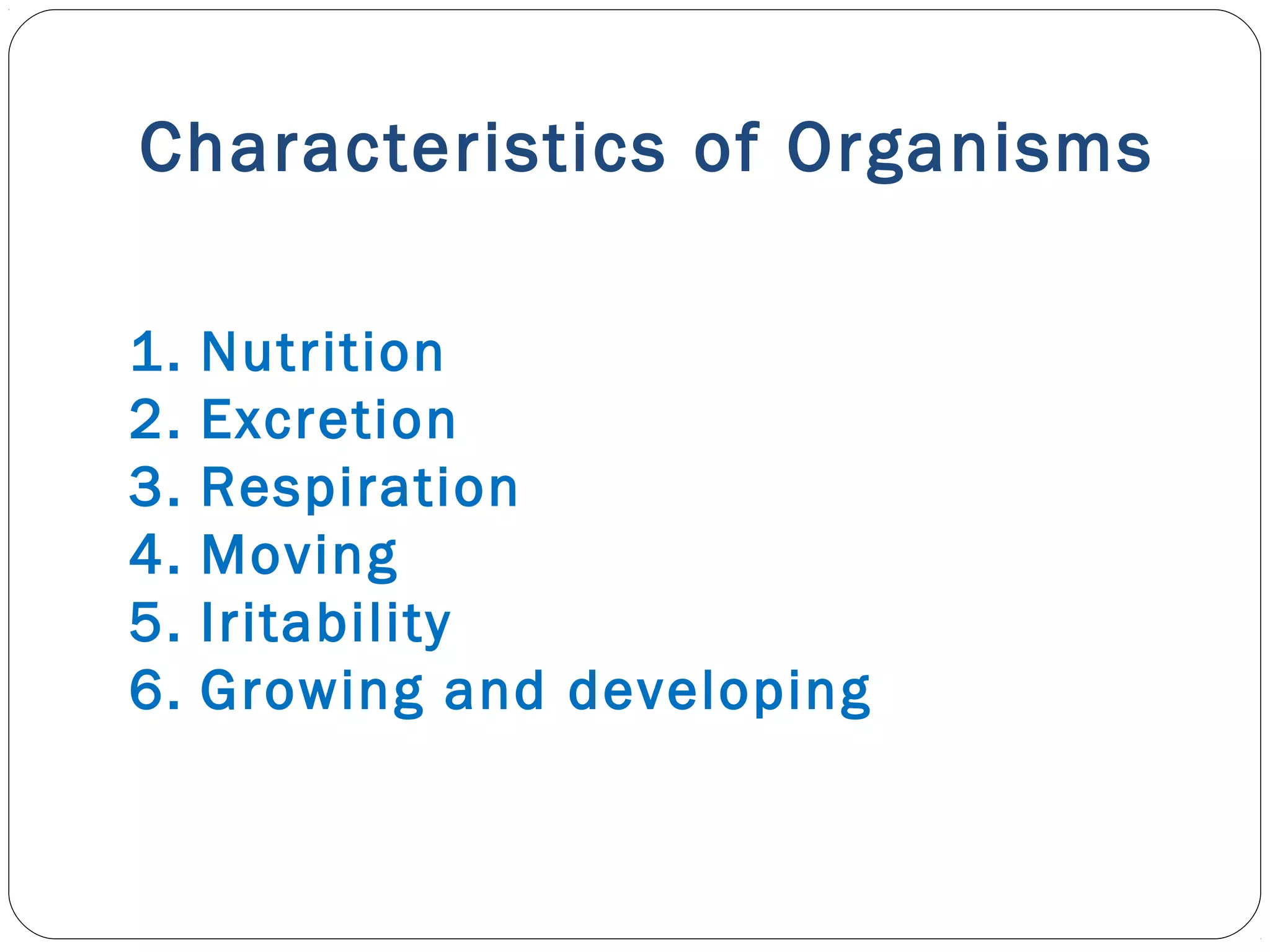 Characteristics of Organisms

1. Nutrition
2. Excretion
3. Respiration
4. Moving
5. Iritability
6. Growing and developing